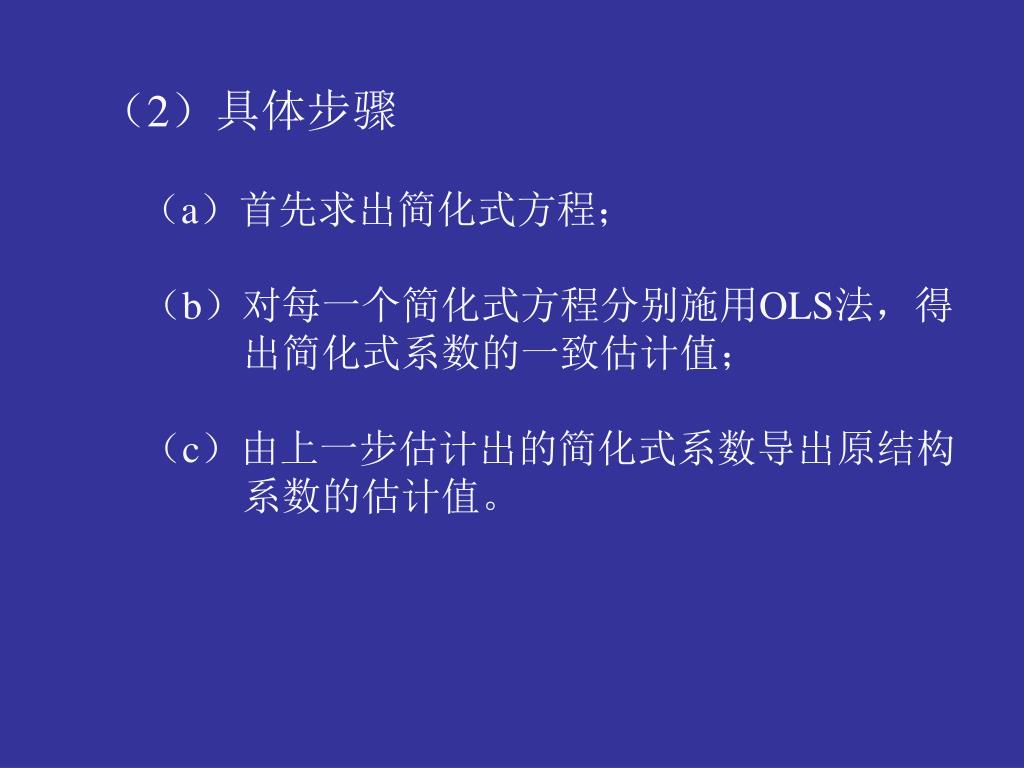 （2）具体步骤

（a）首先求出简化式方程；

（b）对每一个简化式方程分别施用OLS法，得出简化式系数的一致估计值；

（c）由上一步估计出的简化式系数导出原结构系数的估计值。